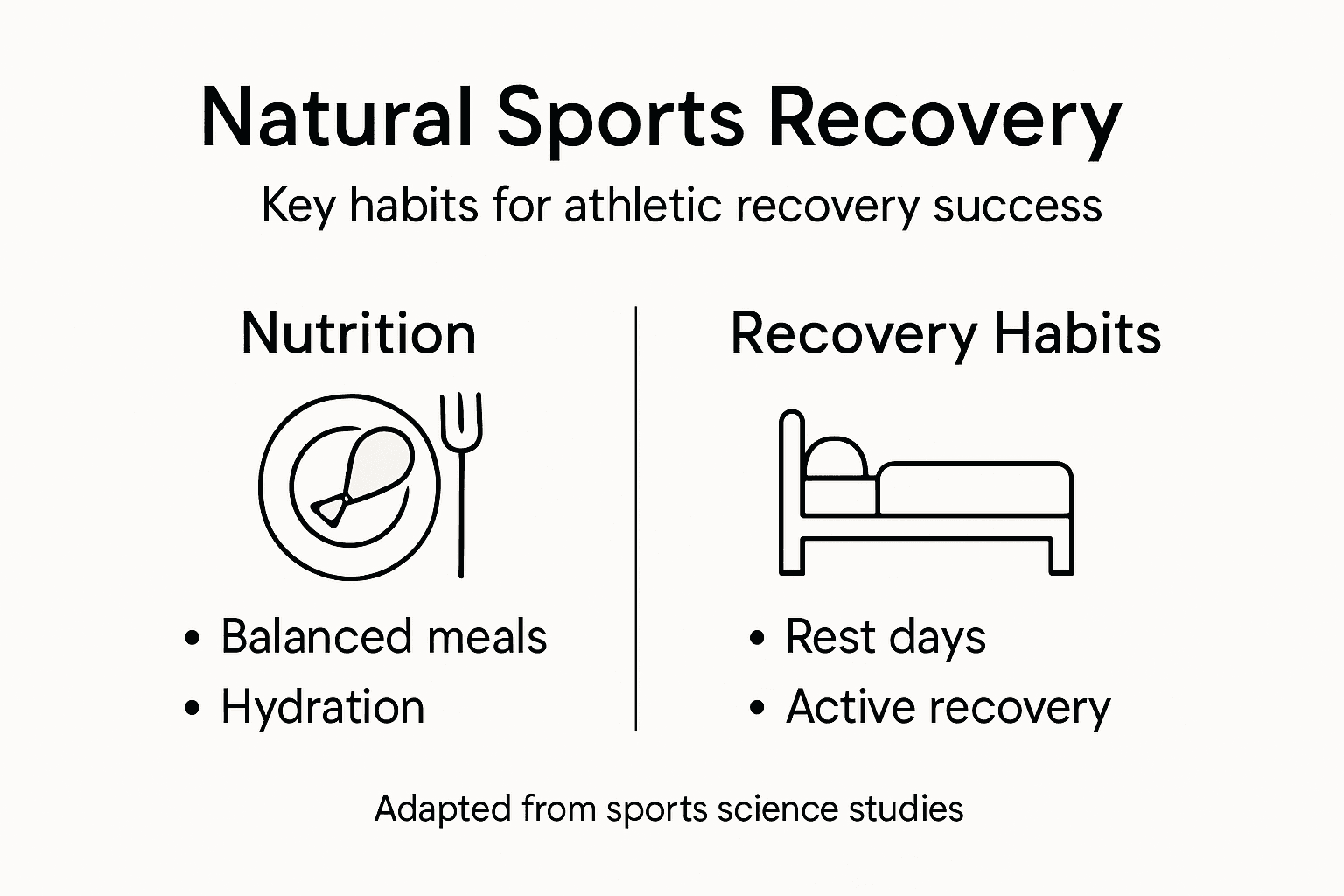 Natural Sports Recovery

Key habits for athletic recovery success

Nutrition

• Balanced meals
• Hydration

Recovery Habits

• Rest days
• Active recovery

Adapted from sports science studies